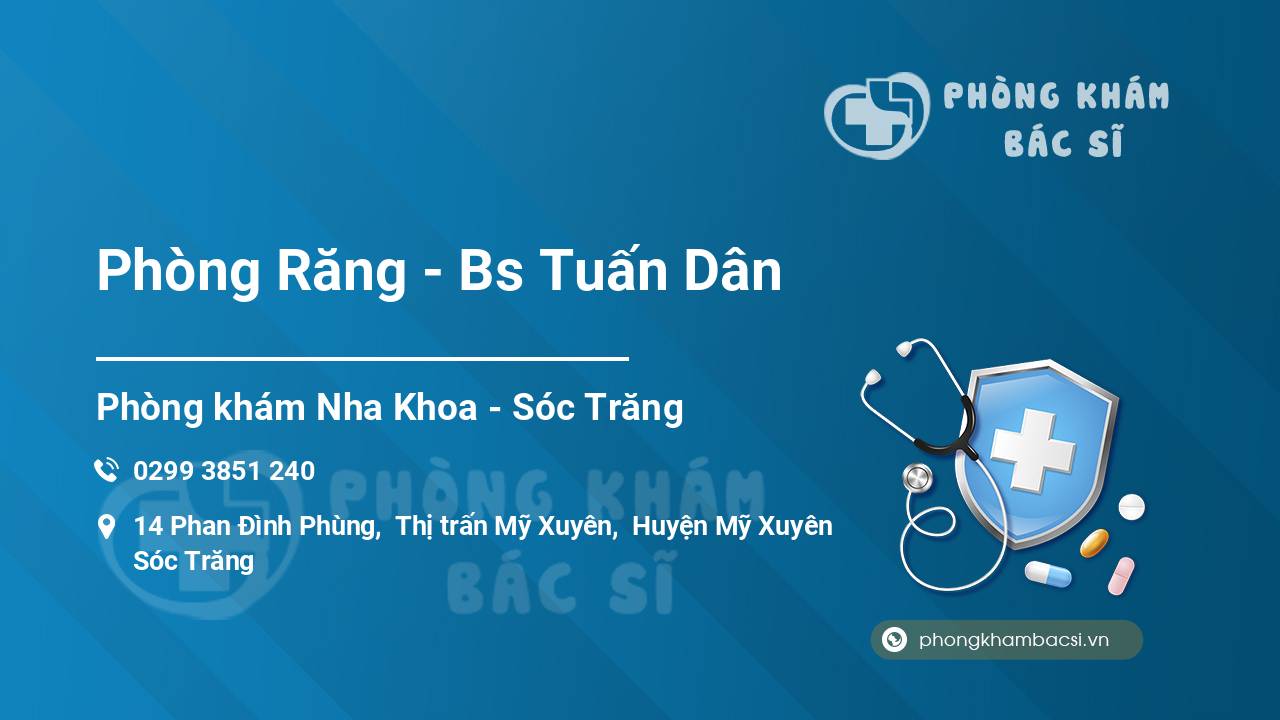 PHÒNG KHÁM BÁC SĨ

Phòng Răng - Bs Tuấn Dân

Phòng khám Nha Khoa - Sóc Trăng

0299 3851 240

14 Phan Đình Phùng, Thị trấn Mỹ Xuyên, Huyện Mỹ Xuyên Sóc Trăng

PHÒNG KHÁM BÁC SĨ

phongkhambacsi.vn